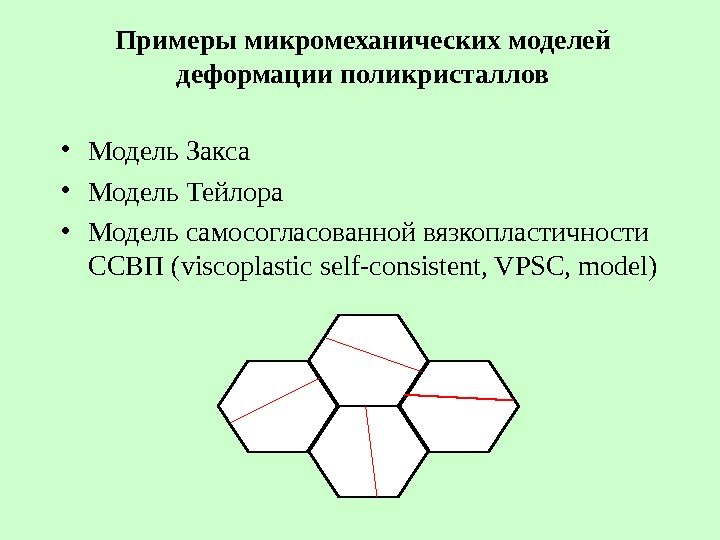 Примеры микромеханических моделей деформации поликристаллов

• Модель Закса
• Модель Тейлора
• Модель самосогласованной вязкопластичности ССВП (viscoplastic self-consistent, VPSC, model)